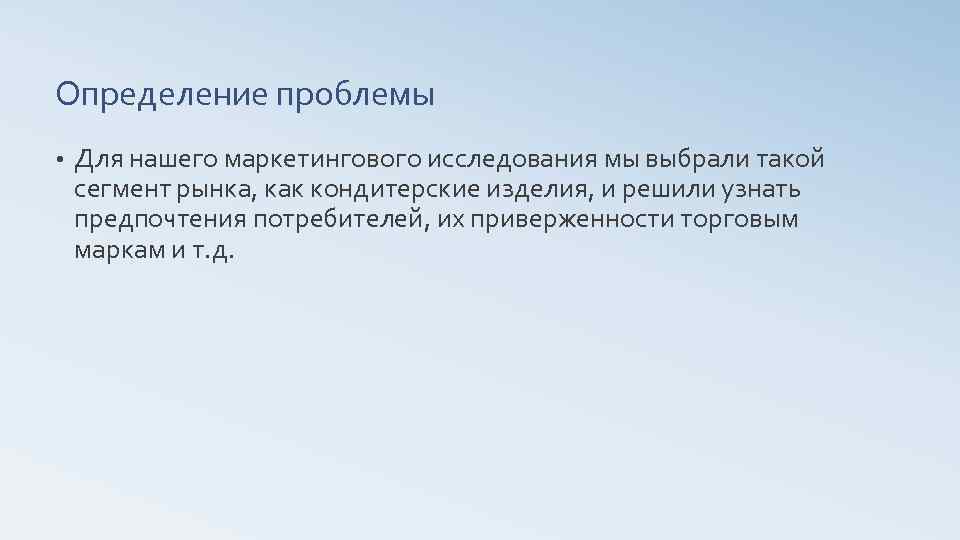 Определение проблемы

• Для нашего маркетингового исследования мы выбрали такой сегмент рынка, как кондитерские изделия, и решили узнать предпочтения потребителей, их приверженности торговым маркам и т.д.